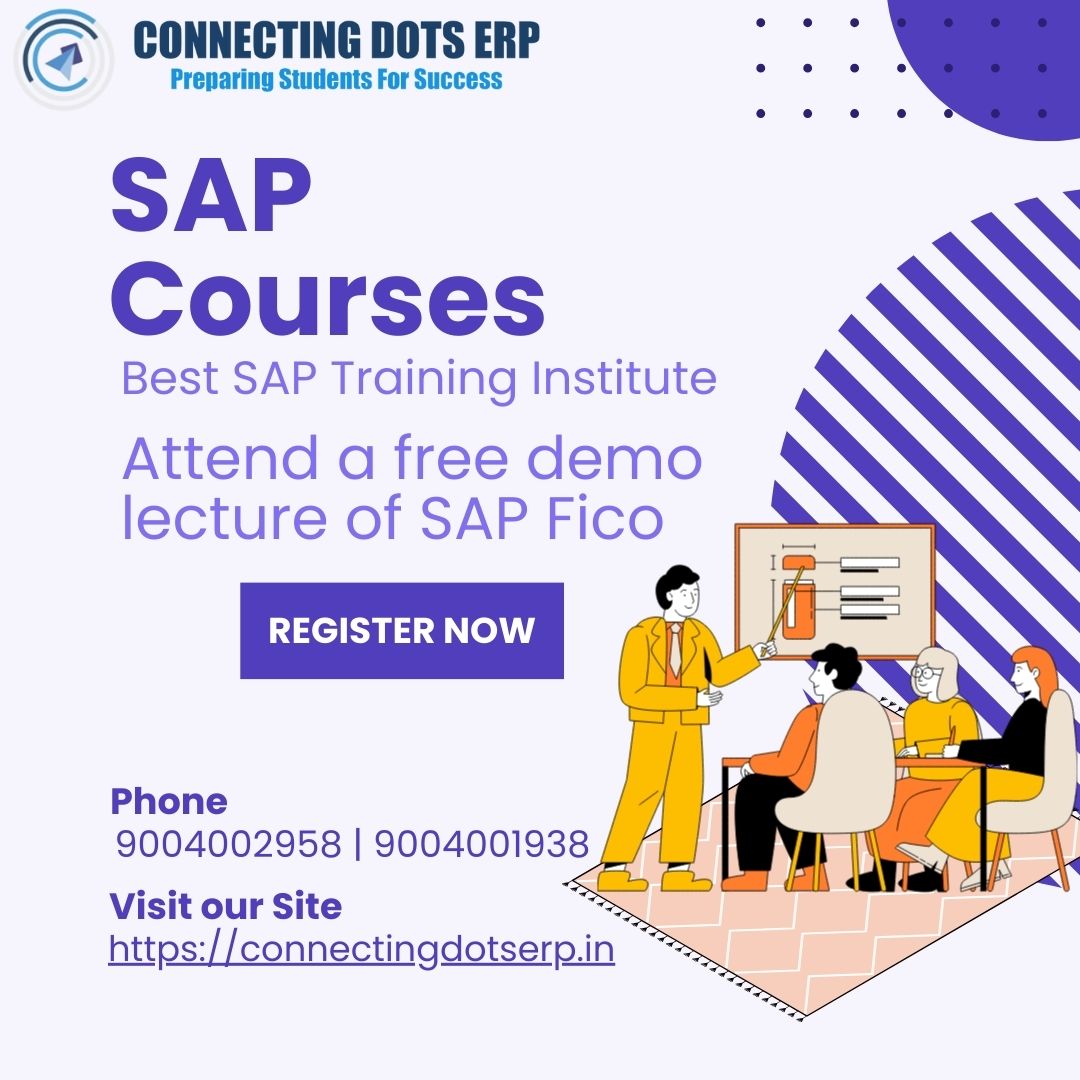 CONNECTING DOTS ERP
Preparing Students For Success

SAP Courses

Best SAP Training Institute

Attend a free demo lecture of SAP Fico

REGISTER NOW

Phone
9004002958 | 9004001938

Visit our Site
https://connectingdotserp.in